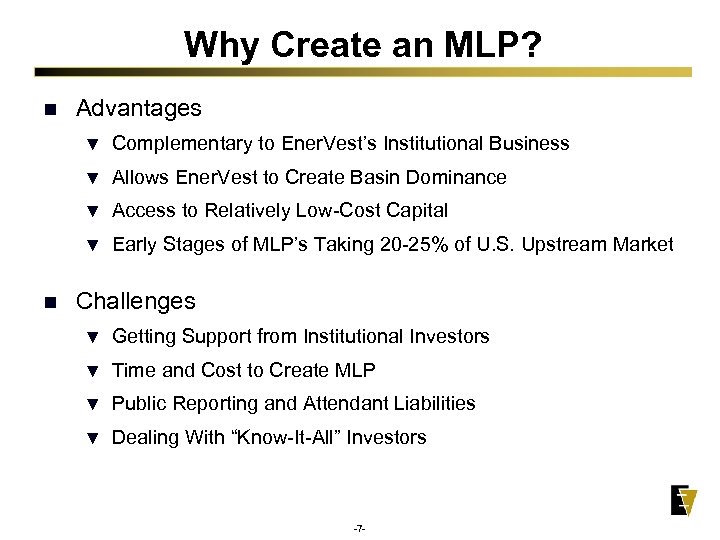 Why Create an MLP?

■ Advantages

▼ Complementary to EnerVest's Institutional Business

▼ Allows EnerVest to Create Basin Dominance

▼ Access to Relatively Low-Cost Capital

▼ Early Stages of MLP's Taking 20-25% of U.S. Upstream Market

■ Challenges

▼ Getting Support from Institutional Investors

▼ Time and Cost to Create MLP

▼ Public Reporting and Attendant Liabilities

▼ Dealing With "Know-It-All" Investors

-7-